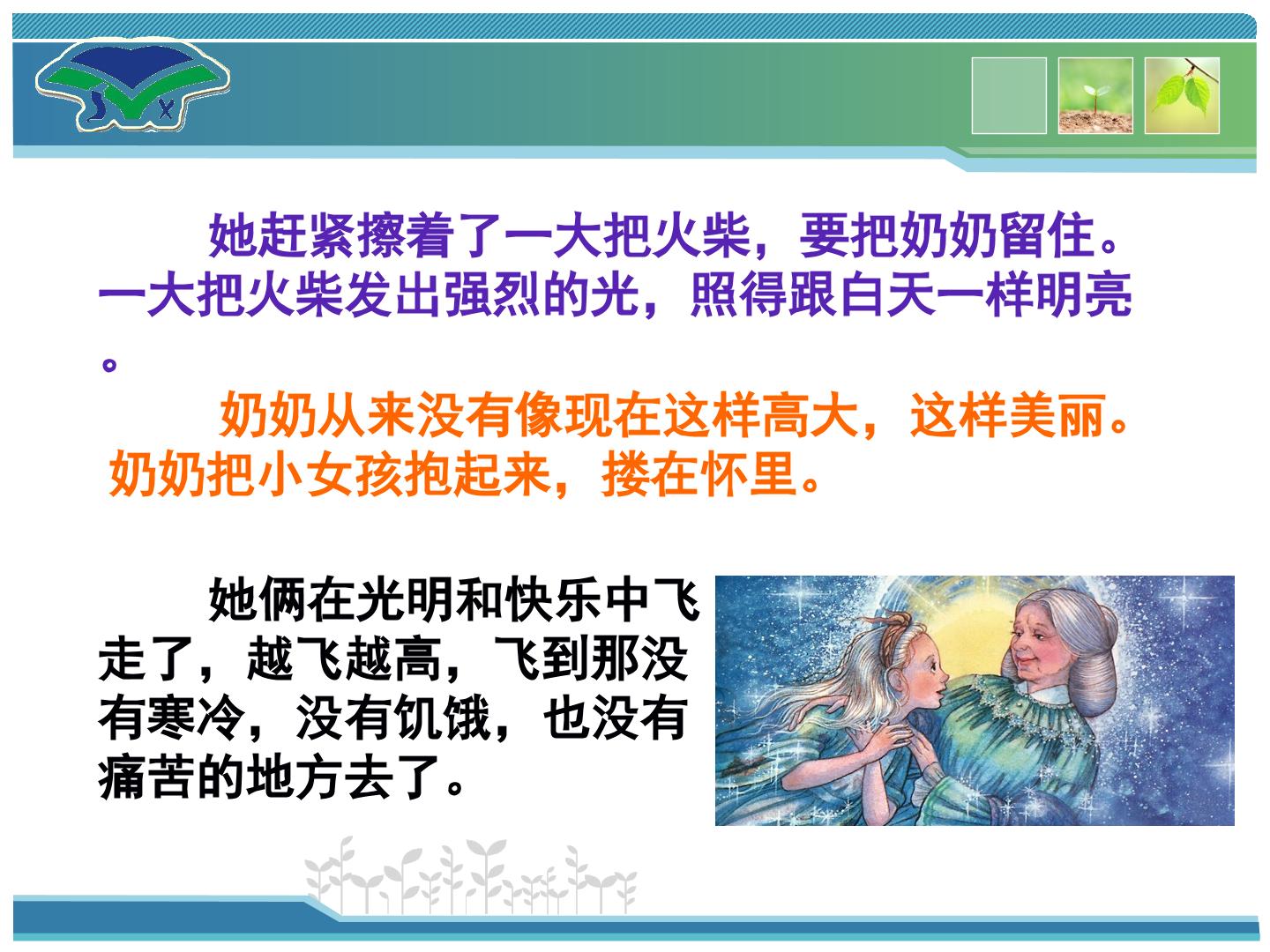 她赶紧擦着了一大把火柴，要把奶奶留住。一大把火柴发出强烈的光，照得跟白天一样明亮。

奶奶从来没有像现在这样高大，这样美丽。奶奶把小女孩抱起来，搂在怀里。

她俩在光明和快乐中飞走了，越飞越高，飞到那没有寒冷，没有饥饿，也没有痛苦的地方去了。